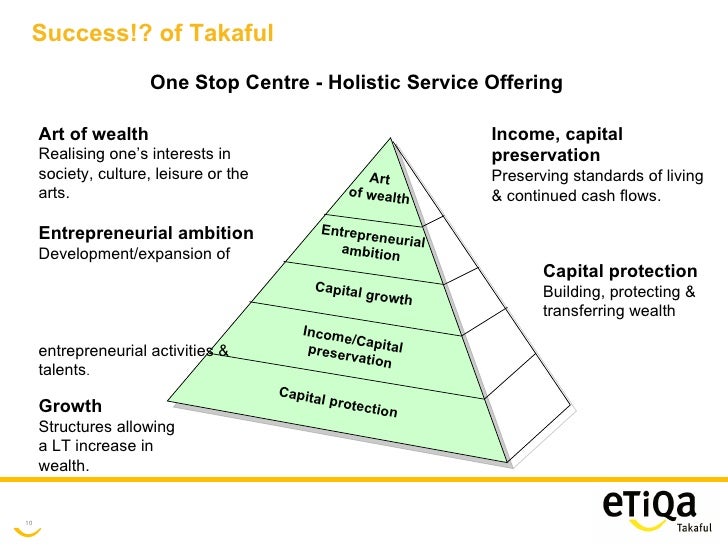 Success!? of Takaful

One Stop Centre - Holistic Service Offering

Art of wealth
Realising one's interests in society, culture, leisure or the arts.

Entrepreneurial ambition
Development/expansion of

entrepreneurial activities & talents.

Growth
Structures allowing a LT increase in wealth.

Art of wealth

Entrepreneurial ambition

Capital growth

Income/Capital preservation

Capital protection

Income, capital preservation
Preserving standards of living & continued cash flows.

Capital protection
Building, protecting & transferring wealth

10

eTiQa
Takaful